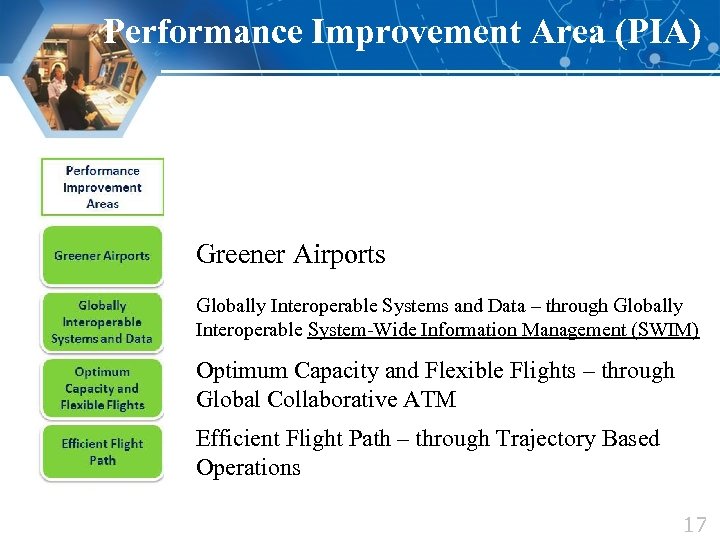 Performance Improvement Area (PIA)

Performance Improvement Areas

Greener Airports

Globally Interoperable Systems and Data

Optimum Capacity and Flexible Flights

Efficient Flight Path

Greener Airports

Globally Interoperable Systems and Data – through Globally Interoperable System-Wide Information Management (SWIM)

Optimum Capacity and Flexible Flights – through Global Collaborative ATM

Efficient Flight Path – through Trajectory Based Operations

17